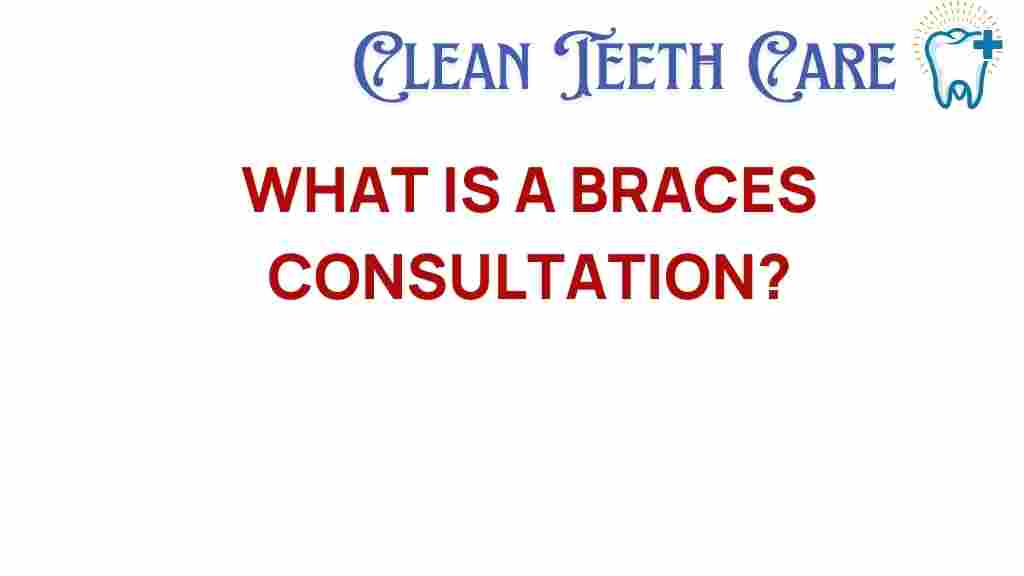 CLEAN TEETH CARE

WHAT IS A BRACES CONSULTATION?